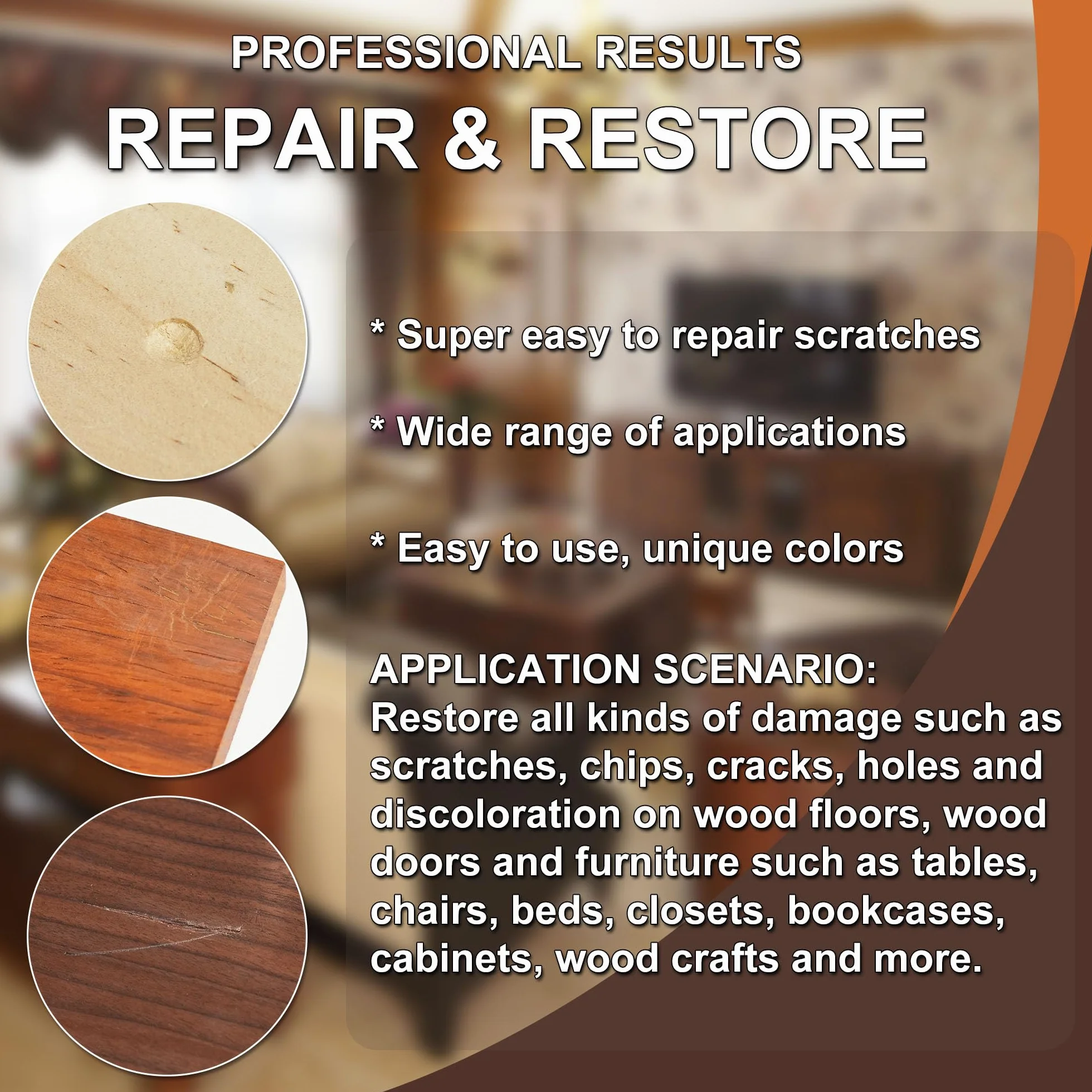 PROFESSIONAL RESULTS
REPAIR & RESTORE

* Super easy to repair scratches

* Wide range of applications

* Easy to use, unique colors

APPLICATION SCENARIO:
Restore all kinds of damage such as scratches, chips, cracks, holes and discoloration on wood floors, wood doors and furniture such as tables, chairs, beds, closets, bookcases, cabinets, wood crafts and more.